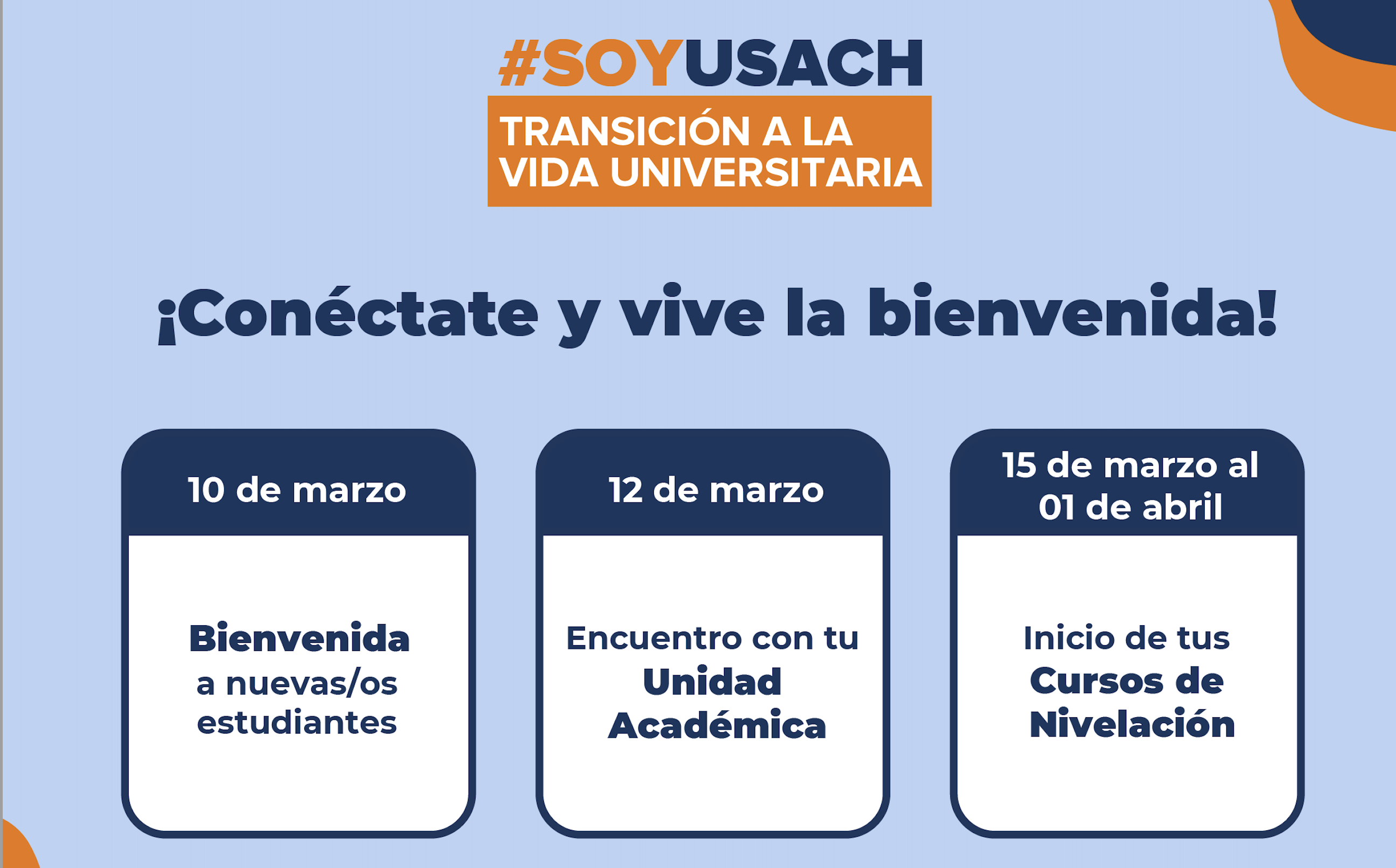 #SOYUSACH

TRANSICIÓN A LA VIDA UNIVERSITARIA

¡Conéctate y vive la bienvenida!

10 de marzo

Bienvenida a nuevas/os estudiantes

12 de marzo

Encuentro con tu Unidad Académica

15 de marzo al 01 de abril

Inicio de tus Cursos de Nivelación